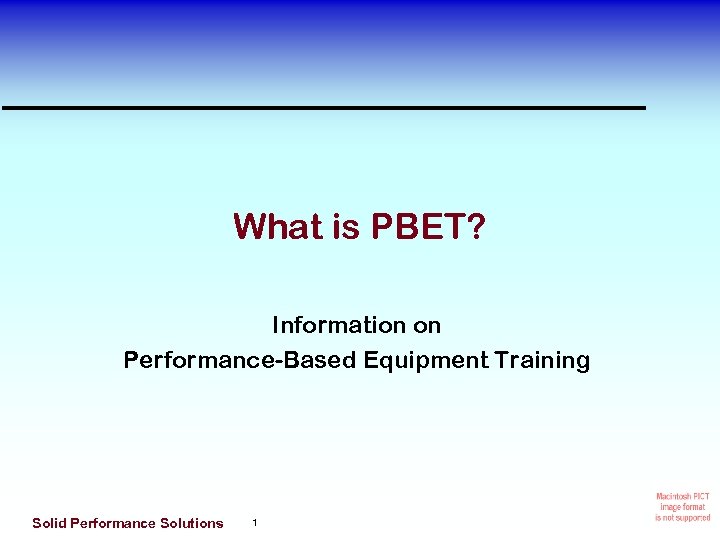 What is PBET?

Information on
Performance-Based Equipment Training

Solid Performance Solutions 1

Macintosh PICT image format is not supported